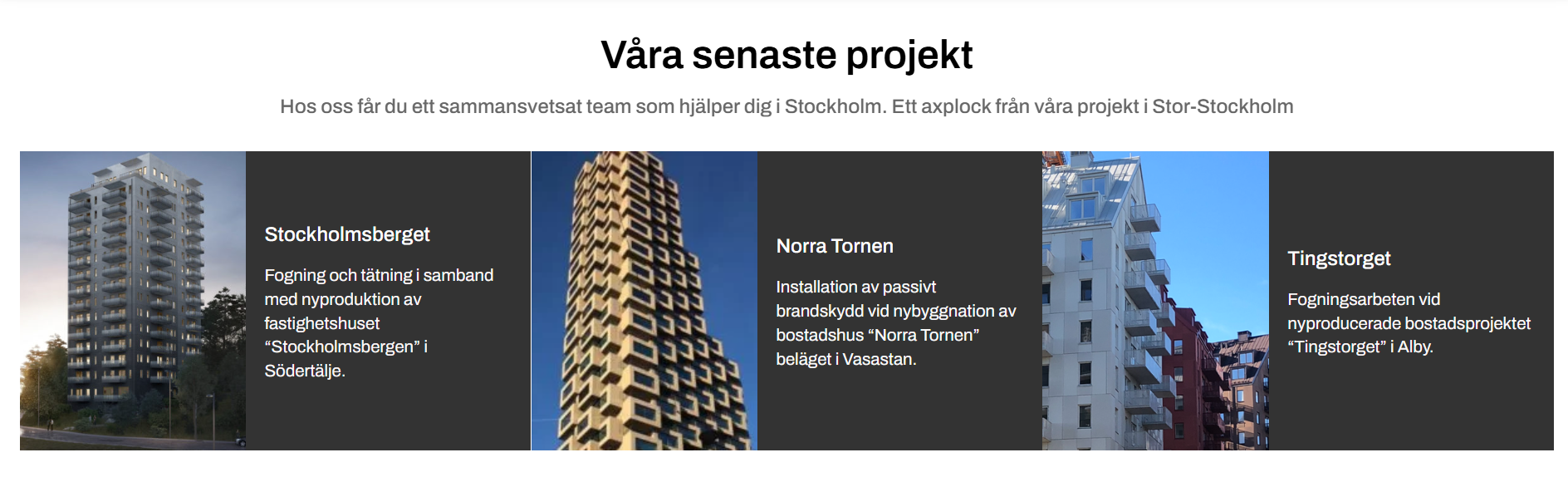 Våra senaste projekt

Hos oss får du ett sammansvetsat team som hjälper dig i Stockholm. Ett axplock från våra projekt i Stor-Stockholm

Stockholmsberget

Fogning och tätning i samband med nyproduktion av fastighetshuset “Stockholmsbergen” i Södertälje.

Norra Tornen

Installation av passivt brandskydd vid nybyggnation av bostadshus “Norra Tornen” beläget i Vasastan.

Tingstorget

Fogningsarbeten vid nyproducerade bostadsprojektet “Tingstorget” i Alby.